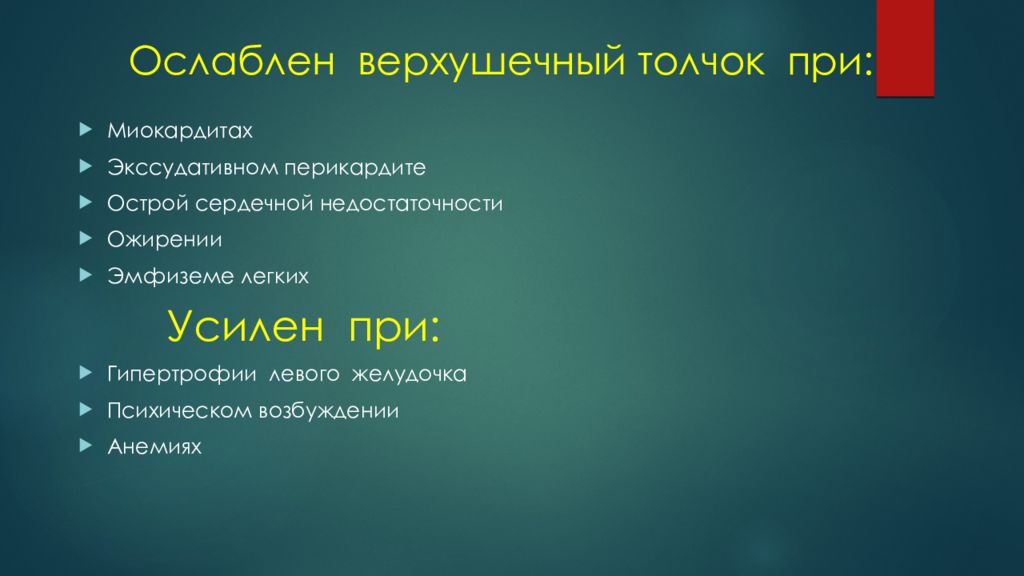 Ослаблен верхушечный толчок при:

Миокардитах

Экссудативном перикардите

Острой сердечной недостаточности

Ожирении

Эмфиземе легких

Усилен при:

Гипертрофии левого желудочка

Психическом возбуждении

Анемиях